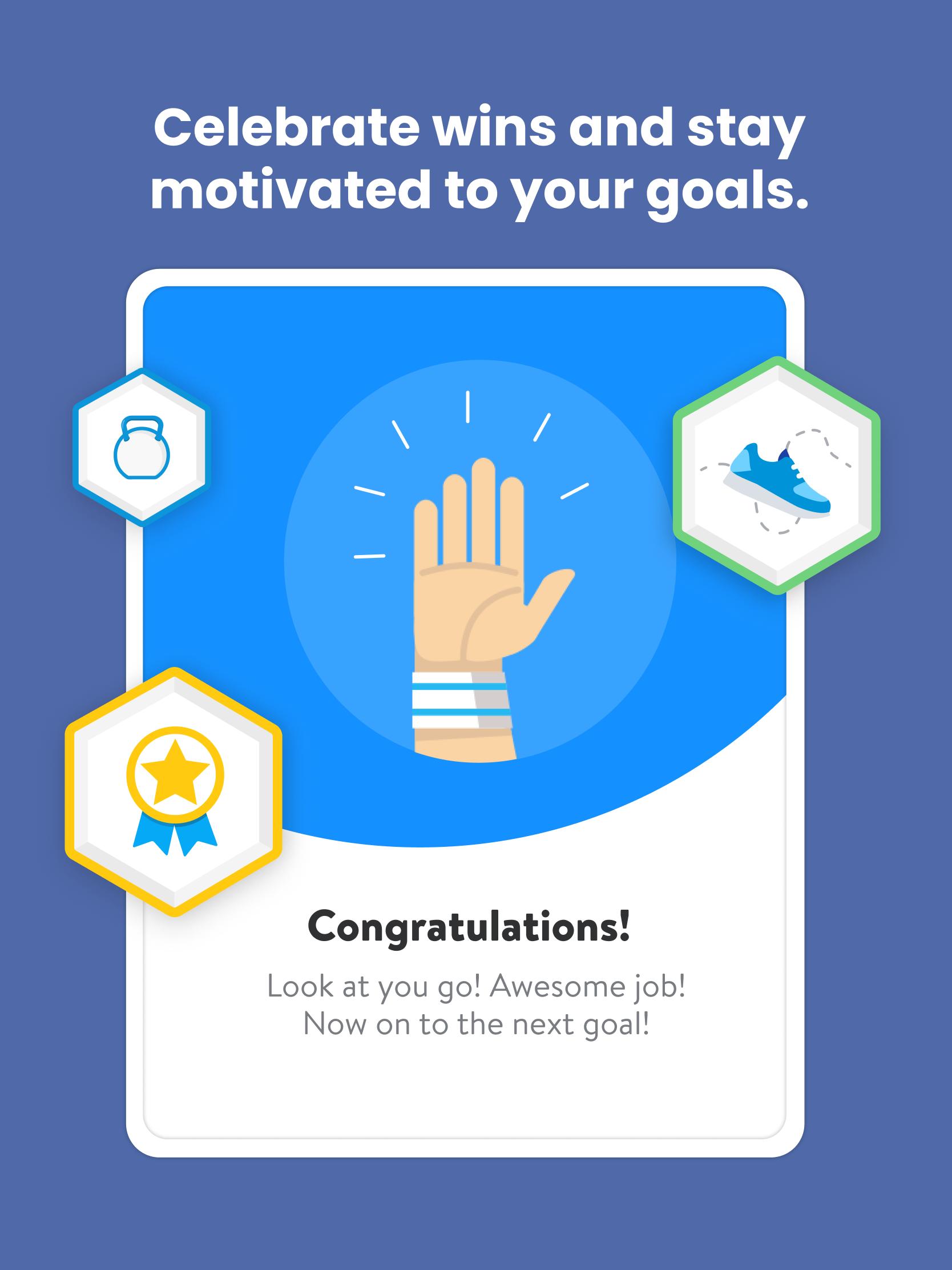 Celebrate wins and stay motivated to your goals.

Congratulations!

Look at you go! Awesome job! Now on to the next goal!